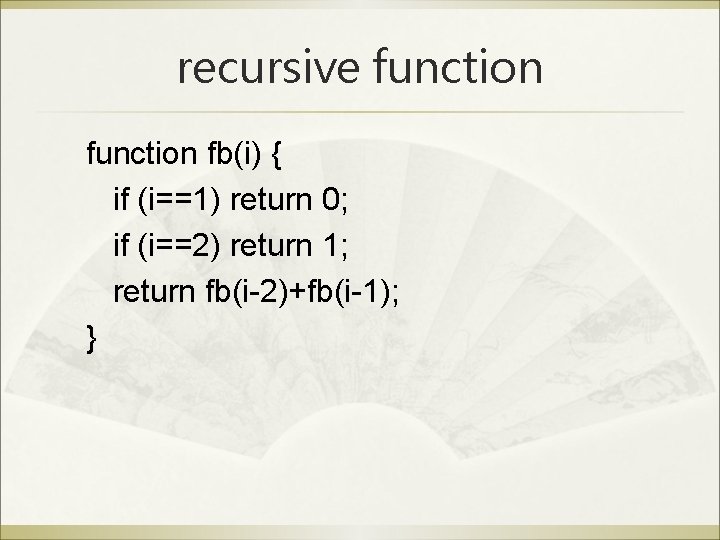 recursive function

function fb(i) {
  if (i==1) return 0;
  if (i==2) return 1;
  return fb(i-2)+fb(i-1);
}